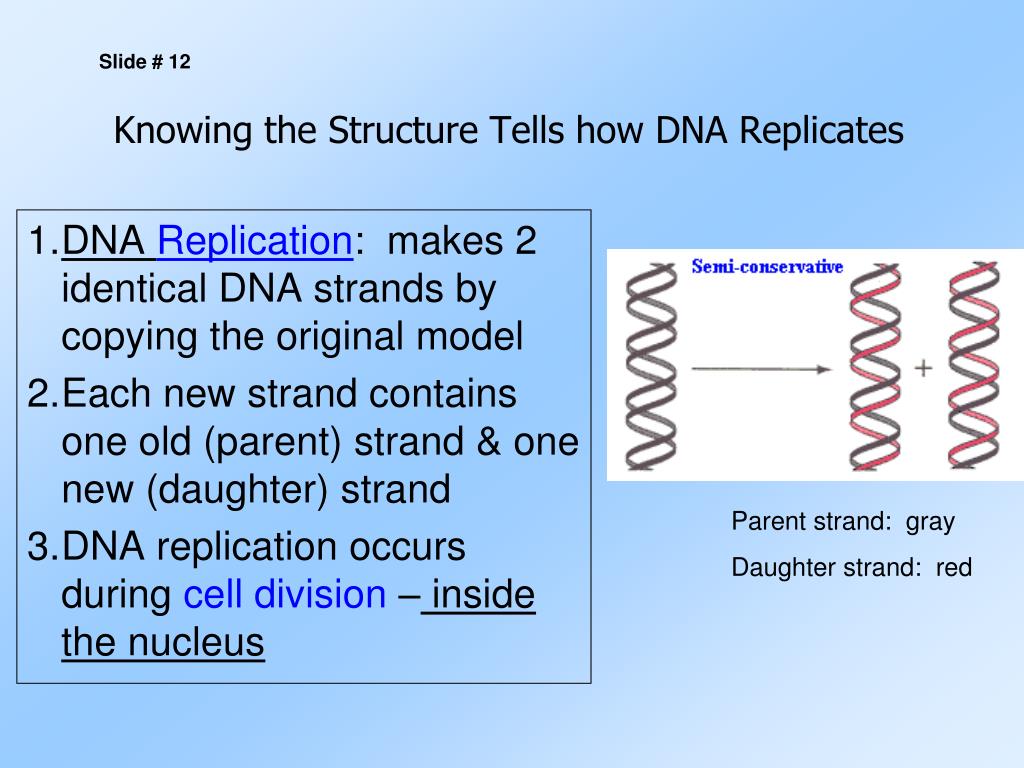 Slide # 12

Knowing the Structure Tells how DNA Replicates

1. DNA Replication: makes 2 identical DNA strands by copying the original model
2. Each new strand contains one old (parent) strand & one new (daughter) strand
3. DNA replication occurs during cell division – inside the nucleus

Semi-conservative

+

Parent strand: gray

Daughter strand: red